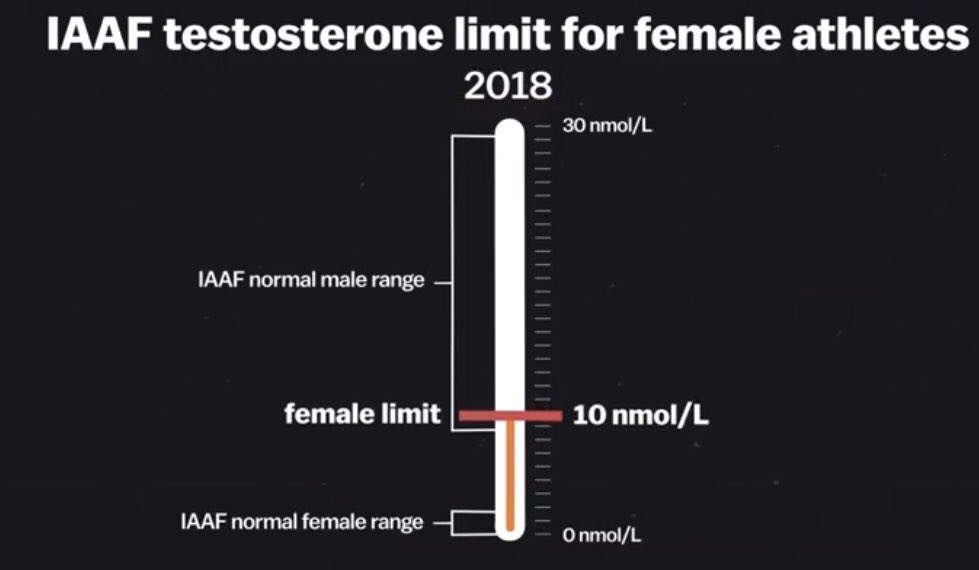 IAAF testosterone limit for female athletes
2018

30 nmol/L

IAAF normal male range

female limit

10 nmol/L

IAAF normal female range

0 nmol/L